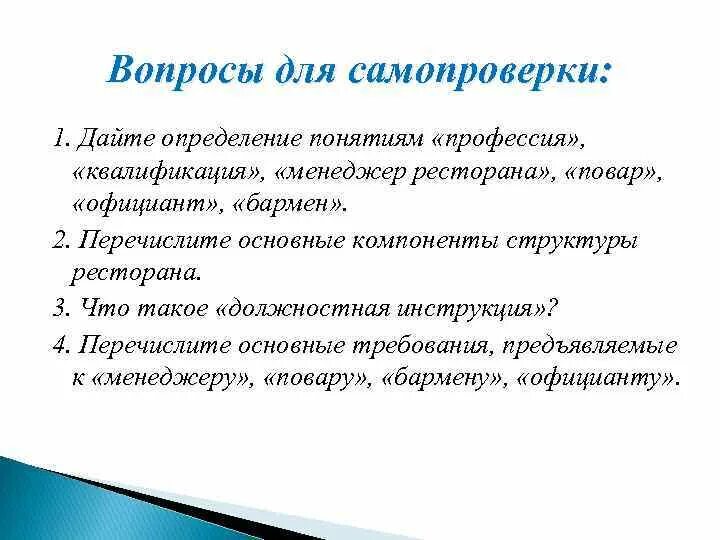 Вопросы для самопроверки:

1. Дайте определение понятиям «профессия», «квалификация», «менеджер ресторана», «повар», «официант», «бармен».

2. Перечислите основные компоненты структуры ресторана.

3. Что такое «должностная инструкция»?

4. Перечислите основные требования, предъявляемые к «менеджеру», «повару», «бармену», «официанту».